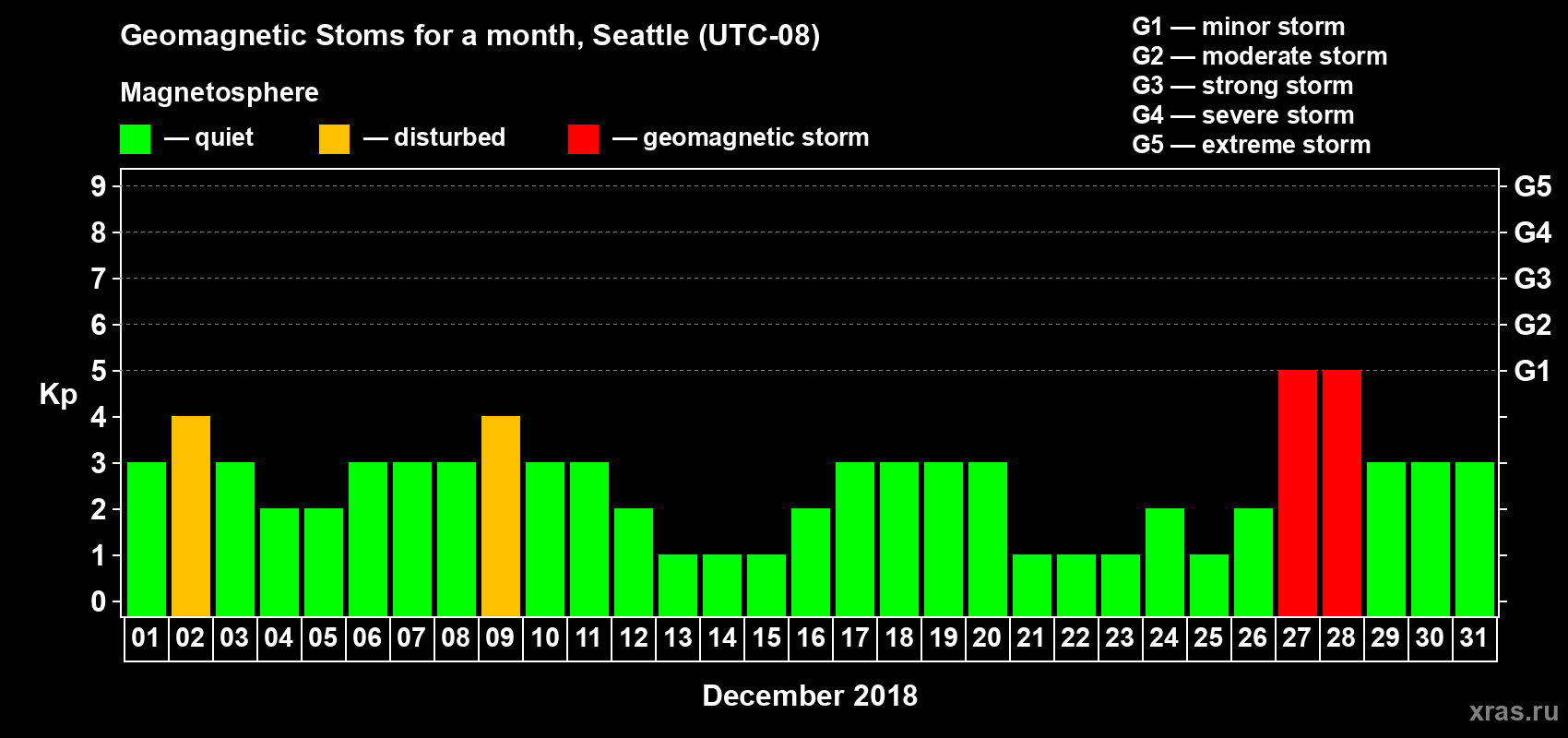 Geomagnetic Stoms for a month, Seattle (UTC-08)

Magnetosphere

— quiet — disturbed — geomagnetic storm

G1 — minor storm
G2 — moderate storm
G3 — strong storm
G4 — severe storm
G5 — extreme storm

Kp

9 8 7 6 5 4 3 2 1 0

G5 G4 G3 G2 G1

01 02 03 04 05 06 07 08 09 10 11 12 13 14 15 16 17 18 19 20 21 22 23 24 25 26 27 28 29 30 31

December 2018

xras.ru